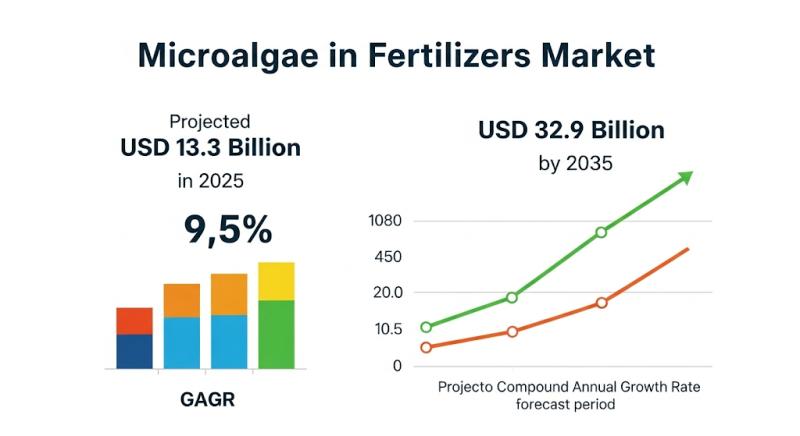 Microalgae in Fertilizers Market

Projected
USD 13.3 Billion
in 2025

9,5%

GAGR

USD 32.9 Billion
by 2035

1080
450
20.0
10.5
0

Projecto Compound Annual Growth Rate forecast period